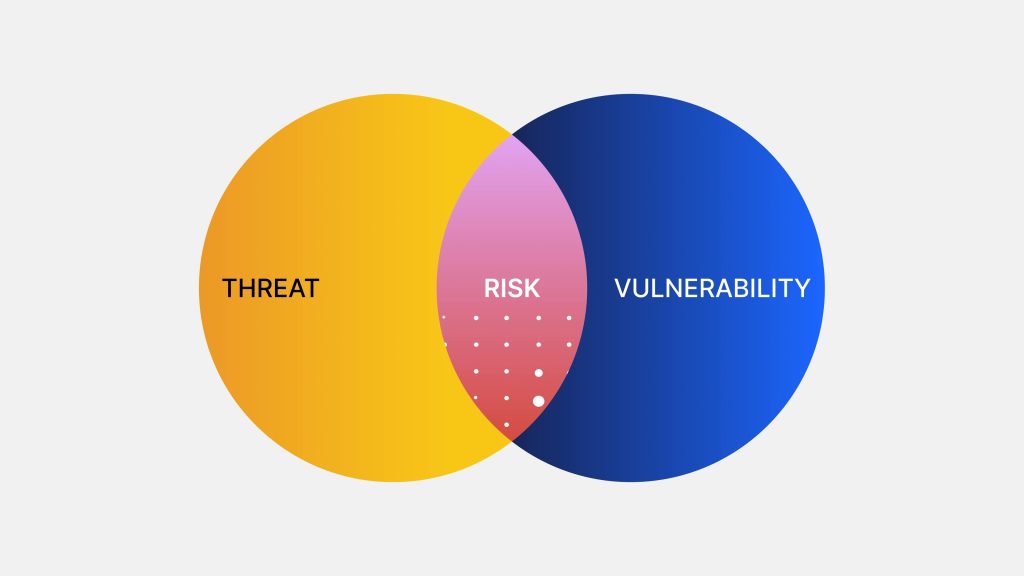 THREAT
RISK
VULNERABILITY